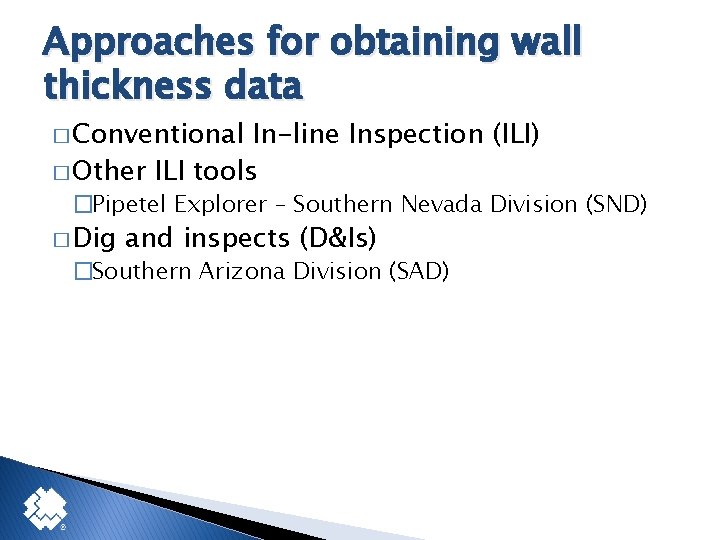 Approaches for obtaining wall thickness data

□ Conventional In-line Inspection (ILI)
□ Other ILI tools
□ Pipetel Explorer – Southern Nevada Division (SND)
□ Dig and inspects (D&Is)
□ Southern Arizona Division (SAD)